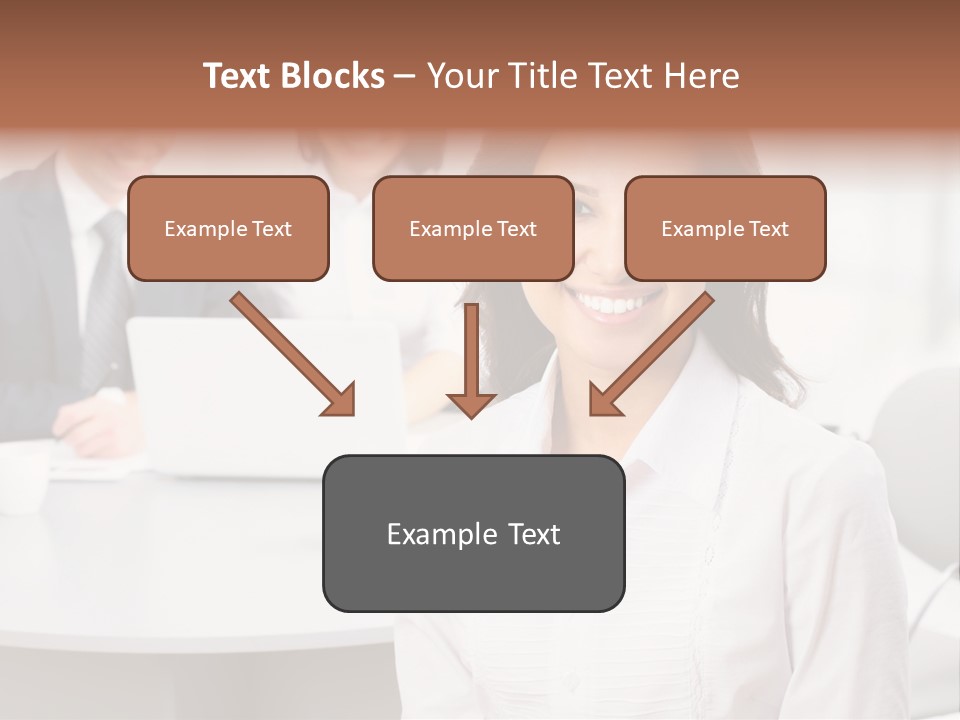 Text Blocks – Your Title Text Here

Example Text

Example Text

Example Text

Example Text